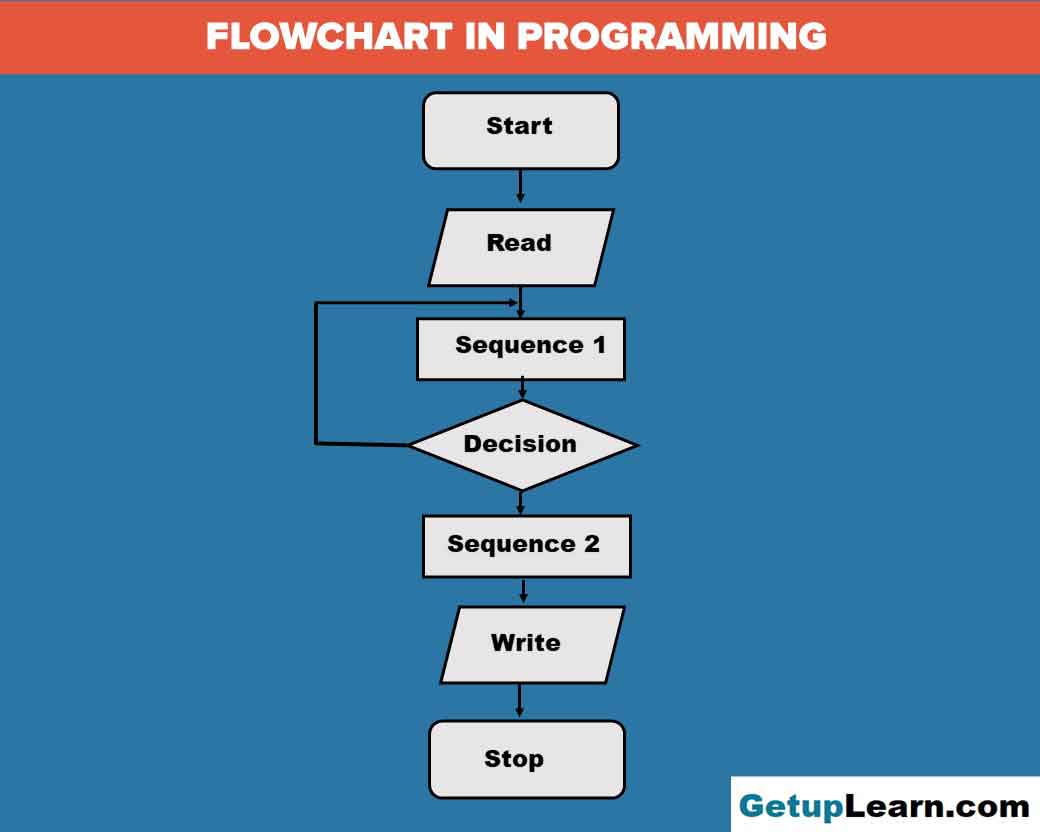 FLOWCHART IN PROGRAMMING

Start

Read

Sequence 1

Decision

Sequence 2

Write

Stop

GetupLearn.com